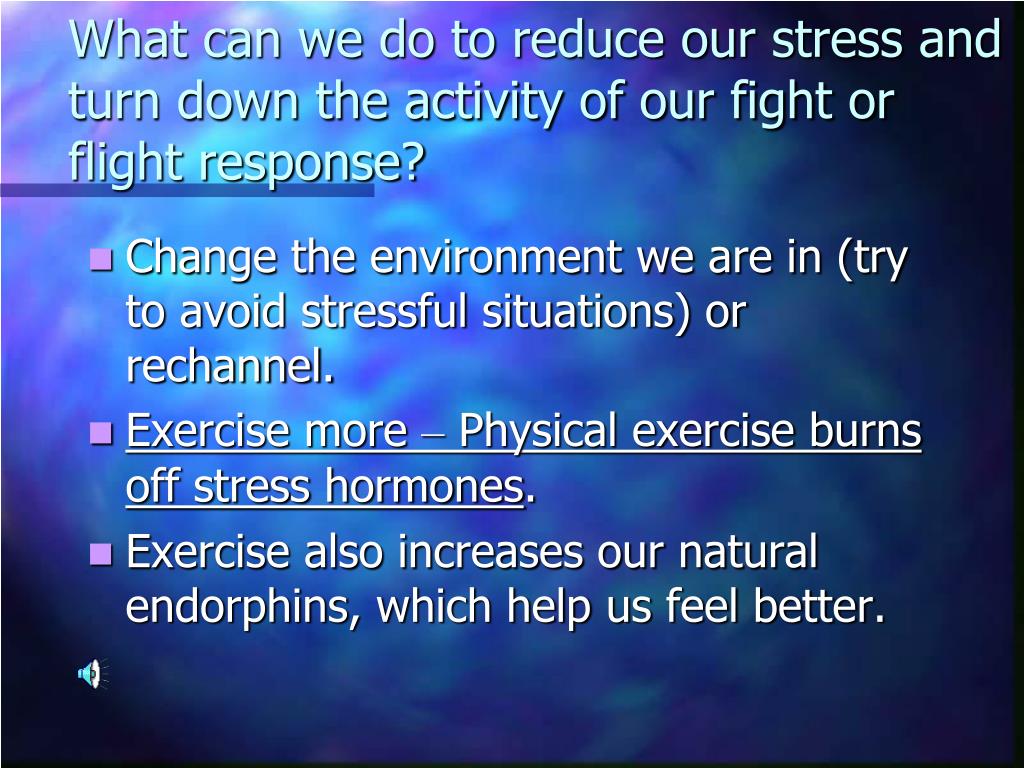 What can we do to reduce our stress and turn down the activity of our fight or flight response?

Change the environment we are in (try to avoid stressful situations) or rechannel.

Exercise more – Physical exercise burns off stress hormones.

Exercise also increases our natural endorphins, which help us feel better.